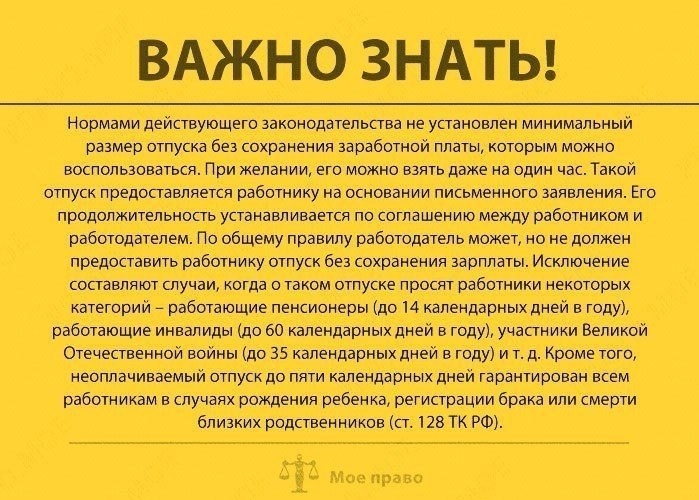 ВАЖНО ЗНАТЬ!

Нормами действующего законодательства не установлен минимальный размер отпуска без сохранения заработной платы, которым можно воспользоваться. При желании, его можно взять даже на один час. Такой отпуск предоставляется работнику на основании письменного заявления. Его продолжительность устанавливается по соглашению между работником и работодателем. По общему правилу работодатель может, но не должен предоставить работнику отпуск без сохранения зарплаты. Исключение составляют случаи, когда о таком отпуске просят работники некоторых категорий – работающие пенсионеры (до 14 календарных дней в году), работающие инвалиды (до 60 календарных дней в году), участники Великой Отечественной войны (до 35 календарных дней в году) и т. д. Кроме того, неоплачиваемый отпуск до пяти календарных дней гарантирован всем работникам в случаях рождения ребенка, регистрации брака или смерти близких родственников (ст. 128 ТК РФ).

Мое право